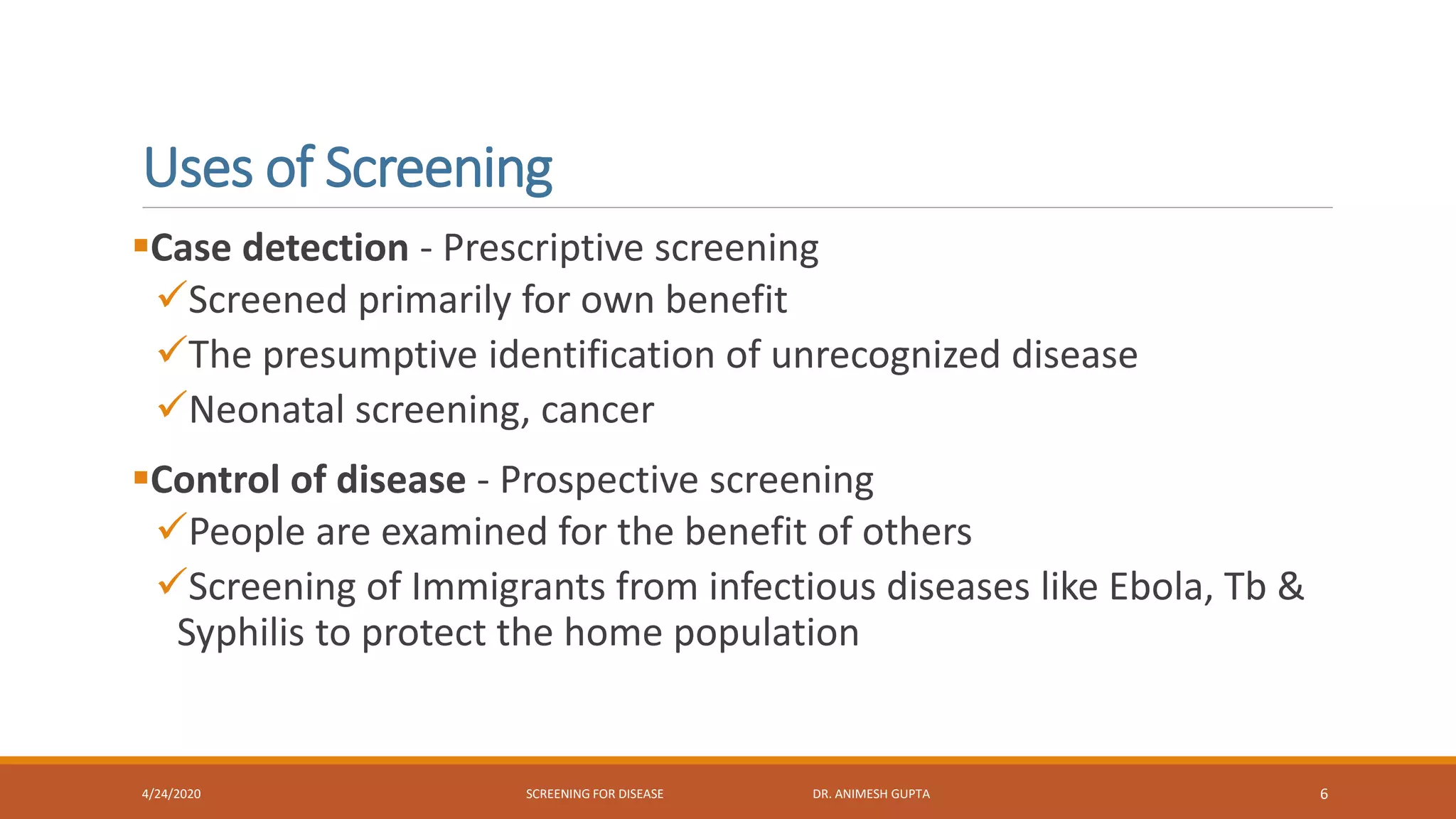 Uses of Screening

▪Case detection - Prescriptive screening
✓Screened primarily for own benefit
✓The presumptive identification of unrecognized disease
✓Neonatal screening, cancer

▪Control of disease - Prospective screening
✓People are examined for the benefit of others
✓Screening of Immigrants from infectious diseases like Ebola, Tb & Syphilis to protect the home population

4/24/2020 SCREENING FOR DISEASE DR. ANIMESH GUPTA 6